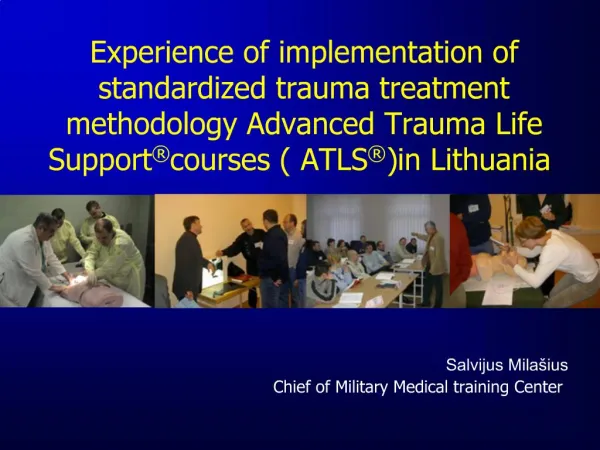 Experience of implementation of standardized trauma treatment methodology Advanced Trauma Life Support®courses ( ATLS®)in Lithuania

Salvijus Milašius
Chief of Military Medical training Center